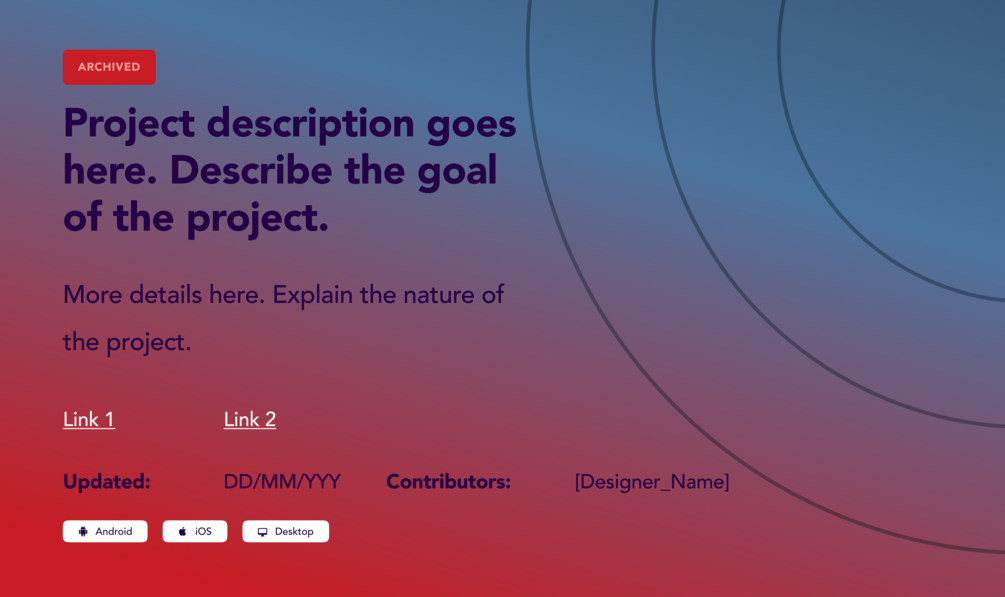 ARCHIVED

Project description goes here. Describe the goal of the project.

More details here. Explain the nature of the project.

Link 1 Link 2

Updated: DD/MM/YYY Contributors: [Designer_Name]

Android iOS Desktop